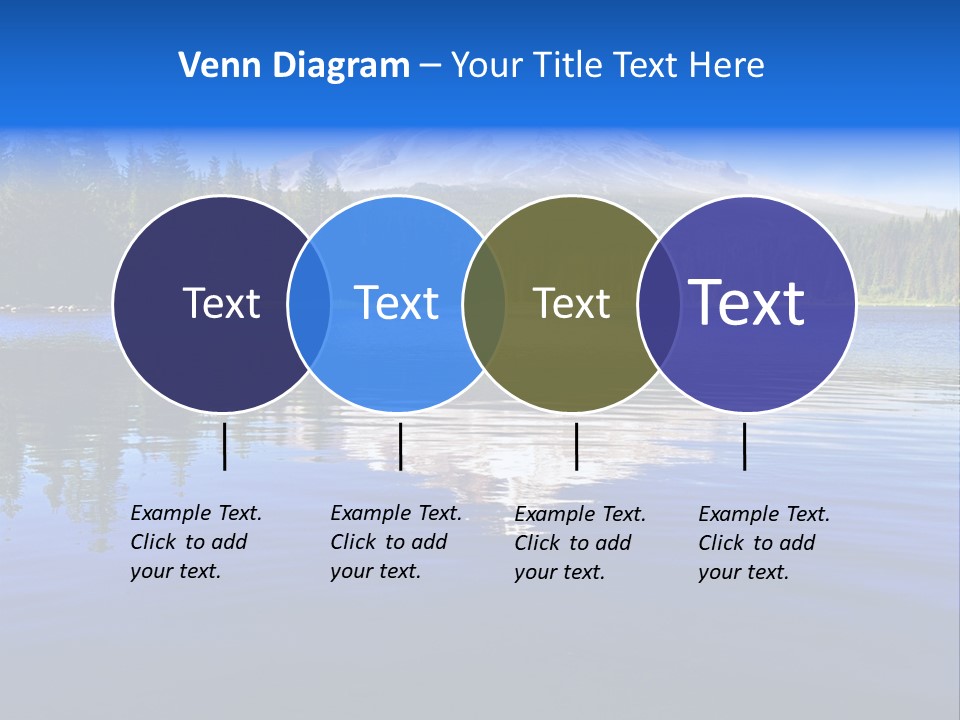 Venn Diagram – Your Title Text Here

Text

Text

Text

Text

Example Text. Click to add your text.

Example Text. Click to add your text.

Example Text. Click to add your text.

Example Text. Click to add your text.